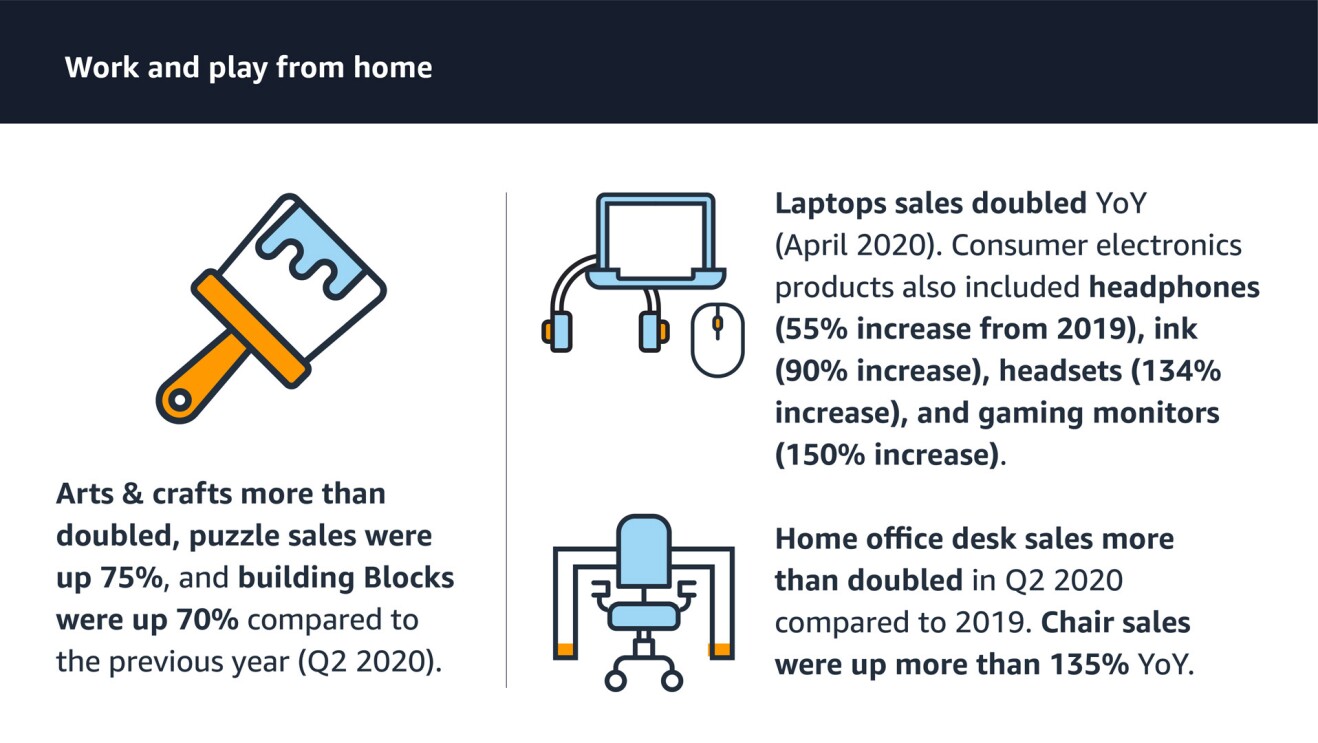 Work and play from home

Arts & crafts more than doubled, puzzle sales were up 75%, and building Blocks were up 70% compared to the previous year (Q2 2020).

Laptops sales doubled YoY (April 2020). Consumer electronics products also included headphones (55% increase from 2019), ink (90% increase), headsets (134% increase), and gaming monitors (150% increase).

Home office desk sales more than doubled in Q2 2020 compared to 2019. Chair sales were up more than 135% YoY.